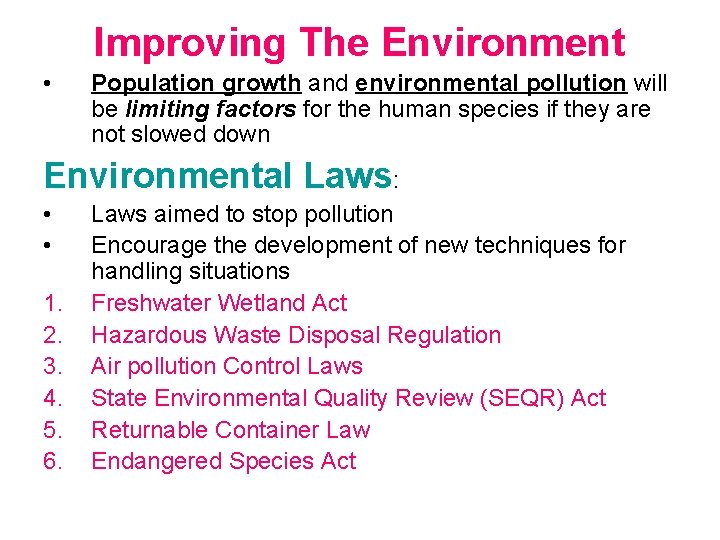 Improving The Environment

• Population growth and environmental pollution will be limiting factors for the human species if they are not slowed down

Environmental Laws:

• Laws aimed to stop pollution
• Encourage the development of new techniques for handling situations

1. Freshwater Wetland Act
2. Hazardous Waste Disposal Regulation
3. Air pollution Control Laws
4. State Environmental Quality Review (SEQR) Act
5. Returnable Container Law
6. Endangered Species Act